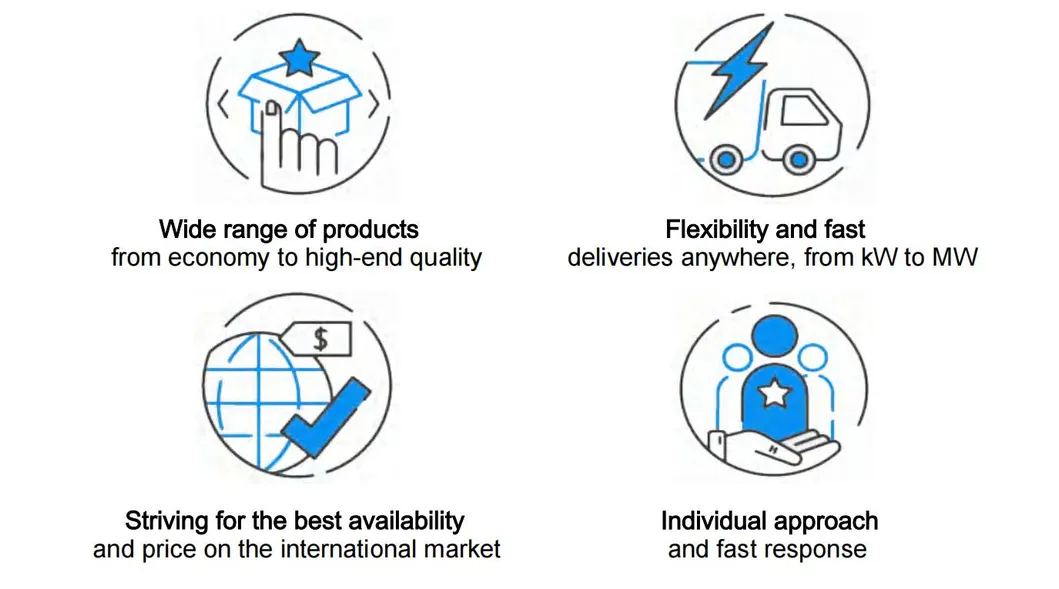 Wide range of products
from economy to high-end quality

Flexibility and fast
deliveries anywhere, from kW to MW

$

Striving for the best availability
and price on the international market

Individual approach
and fast response